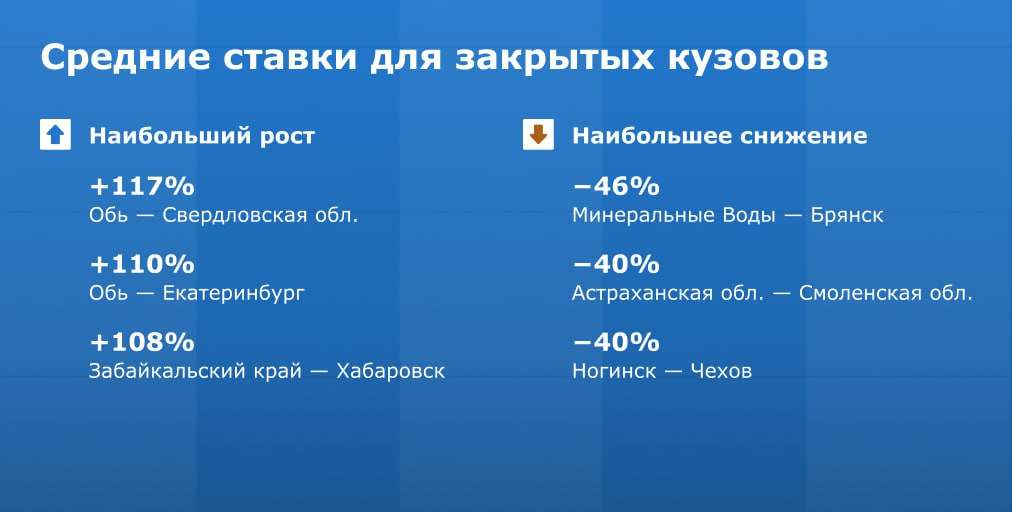 Средние ставки для закрытых кузовов

Наибольший рост

+117%
Обь — Свердловская обл.

+110%
Обь — Екатеринбург

+108%
Забайкальский край — Хабаровск

Наибольшее снижение

−46%
Минеральные Воды — Брянск

−40%
Астраханская обл. — Смоленская обл.

−40%
Ногинск — Чехов